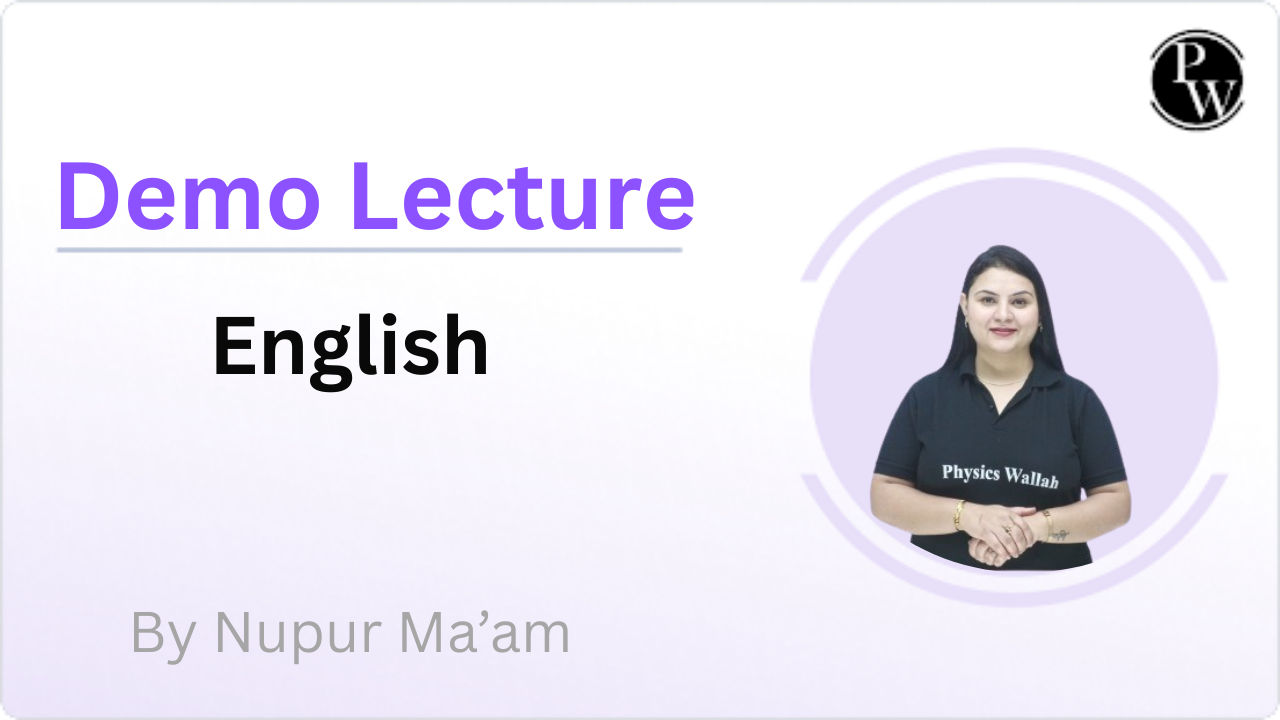 PW

Demo Lecture

English

Physics Wallah

By Nupur Ma'am